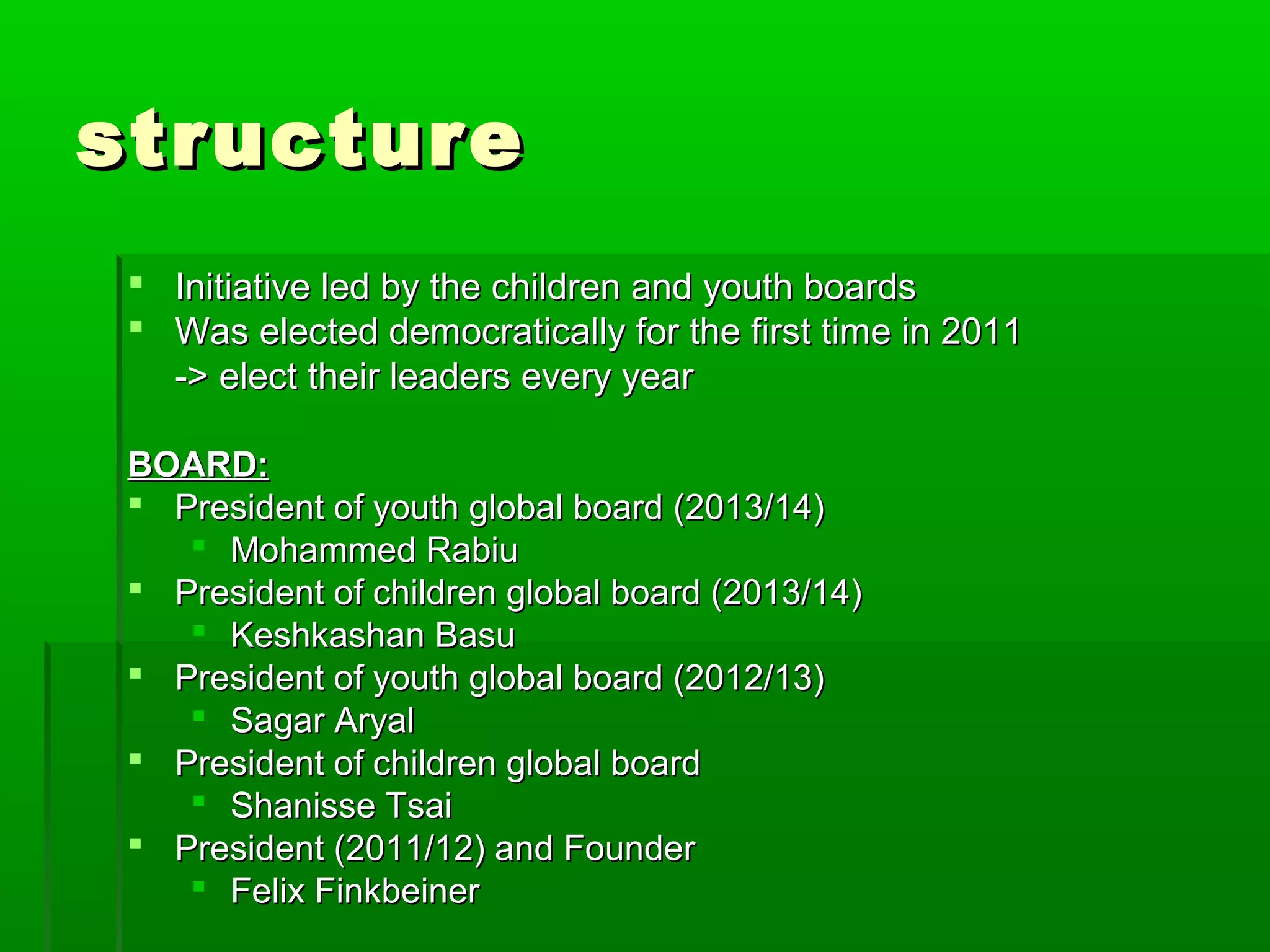 structure

- Initiative led by the children and youth boards
- Was elected democratically for the first time in 2011 -> elect their leaders every year

BOARD:
- President of youth global board (2013/14)
  - Mohammed Rabiu
- President of children global board (2013/14)
  - Keshkashan Basu
- President of youth global board (2012/13)
  - Sagar Aryal
- President of children global board
  - Shanisse Tsai
- President (2011/12) and Founder
  - Felix Finkbeiner